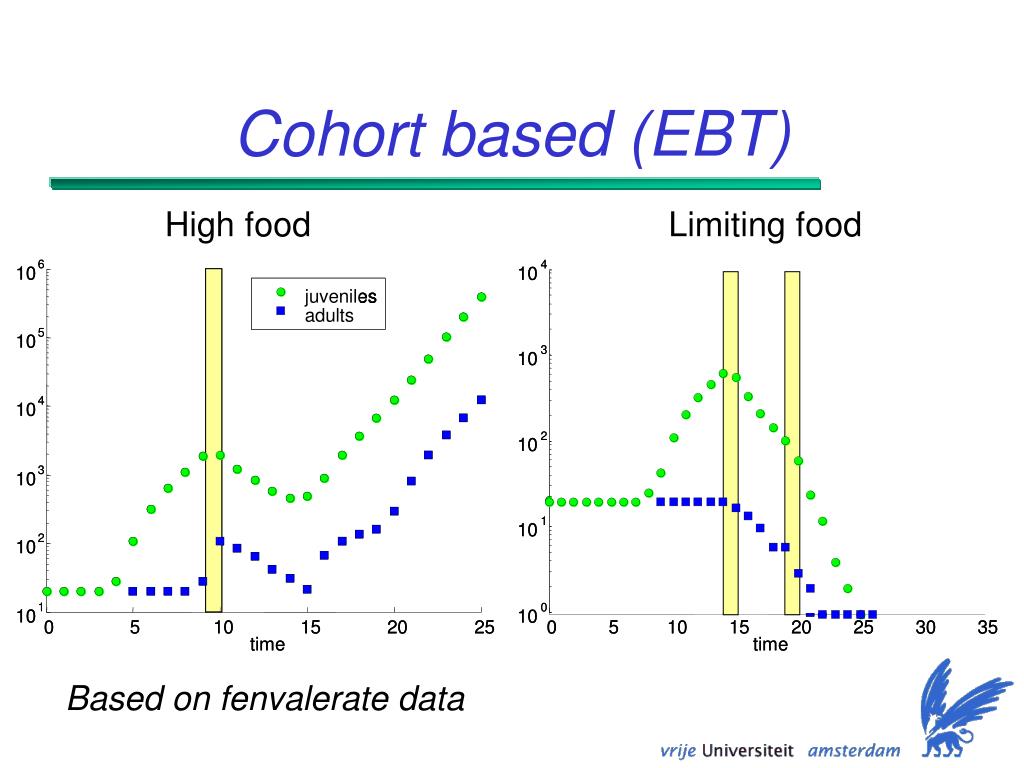 Cohort based (EBT)

High food

$10^6$
$10^5$
$10^4$
$10^3$
$10^2$
$10^1$

juveniles
adults

0 5 10 15 20 25
time

Limiting food

$10^4$
$10^3$
$10^2$
$10^1$
$10^0$

0 5 10 15 20 25 30 35
time

Based on fenvalerate data

vrije Universiteit amsterdam